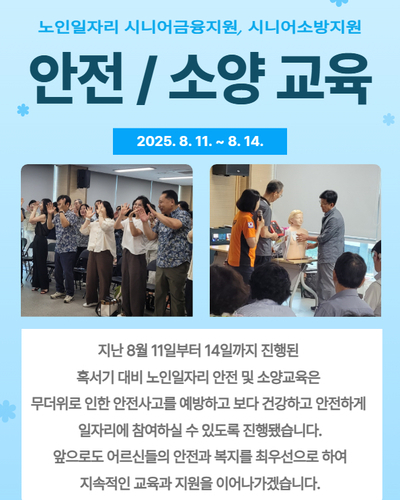 노인일자리 시니어금융지원, 시니어소방지원

안전 / 소양 교육

2025. 8. 11. ~ 8. 14.

지난 8월 11일부터 14일까지 진행된
혹서기 대비 노인일자리 안전 및 소양교육은
무더위로 인한 안전사고를 예방하고 보다 건강하고 안전하게
일자리에 참여하실 수 있도록 진행됐습니다.
앞으로도 어르신들의 안전과 복지를 최우선으로 하여
지속적인 교육과 지원을 이어나가겠습니다.